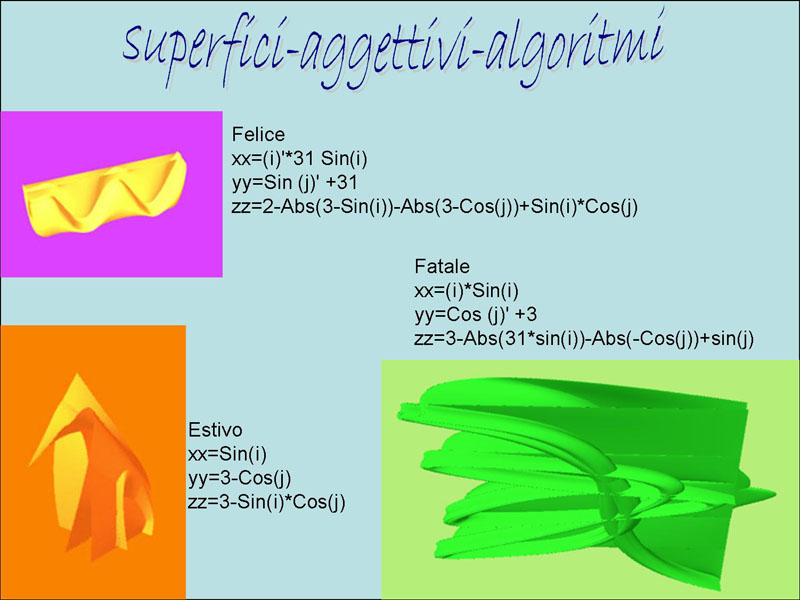 superfici-aggettivi-algoritmi

Felice
xx=(i)'*31 Sin(i)
yy=Sin (j)' +31
zz=2-Abs(3-Sin(i))-Abs(3-Cos(j))+Sin(i)*Cos(j)

Fatale
xx=(i)*Sin(i)
yy=Cos (j)' +3
zz=3-Abs(31*sin(i))-Abs(-Cos(j))+sin(j)

Estivo
xx=Sin(i)
yy=3-Cos(j)
zz=3-Sin(i)*Cos(j)